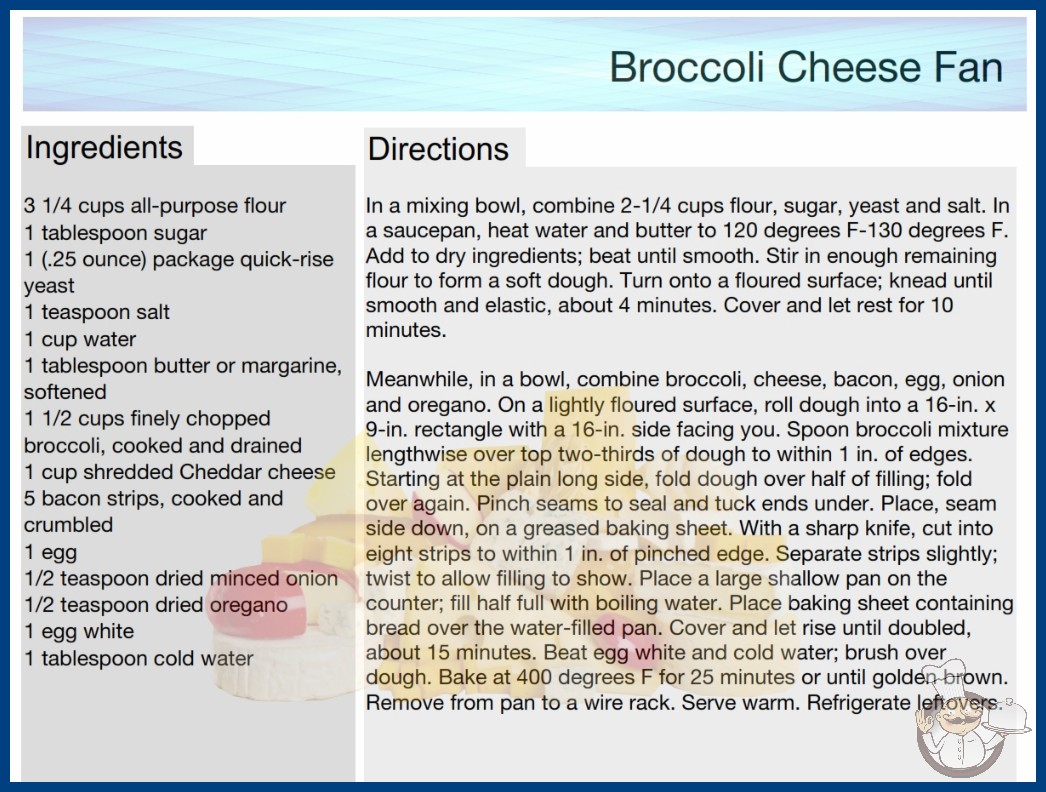 Broccoli Cheese Fan

Ingredients

3 1/4 cups all-purpose flour
1 tablespoon sugar
1 (.25 ounce) package quick-rise yeast
1 teaspoon salt
1 cup water
1 tablespoon butter or margarine, softened
1 1/2 cups finely chopped broccoli, cooked and drained
1 cup shredded Cheddar cheese
5 bacon strips, cooked and crumbled
1 egg
1/2 teaspoon dried minced onion
1/2 teaspoon dried oregano
1 egg white
1 tablespoon cold water

Directions

In a mixing bowl, combine 2-1/4 cups flour, sugar, yeast and salt. In a saucepan, heat water and butter to 120 degrees F-130 degrees F. Add to dry ingredients; beat until smooth. Stir in enough remaining flour to form a soft dough. Turn onto a floured surface; knead until smooth and elastic, about 4 minutes. Cover and let rest for 10 minutes.

Meanwhile, in a bowl, combine broccoli, cheese, bacon, egg, onion and oregano. On a lightly floured surface, roll dough into a 16-in. x 9-in. rectangle with a 16-in. side facing you. Spoon broccoli mixture lengthwise over top two-thirds of dough to within 1 in. of edges. Starting at the plain long side, fold dough over half of filling; fold over again. Pinch seams to seal and tuck ends under. Place, seam side down, on a greased baking sheet. With a sharp knife, cut into eight strips to within 1 in. of pinched edge. Separate strips slightly; twist to allow filling to show. Place a large shallow pan on the counter; fill half full with boiling water. Place baking sheet containing bread over the water-filled pan. Cover and let rise until doubled, about 15 minutes. Beat egg white and cold water; brush over dough. Bake at 400 degrees F for 25 minutes or until golden brown. Remove from pan to a wire rack. Serve warm. Refrigerate leftovers.